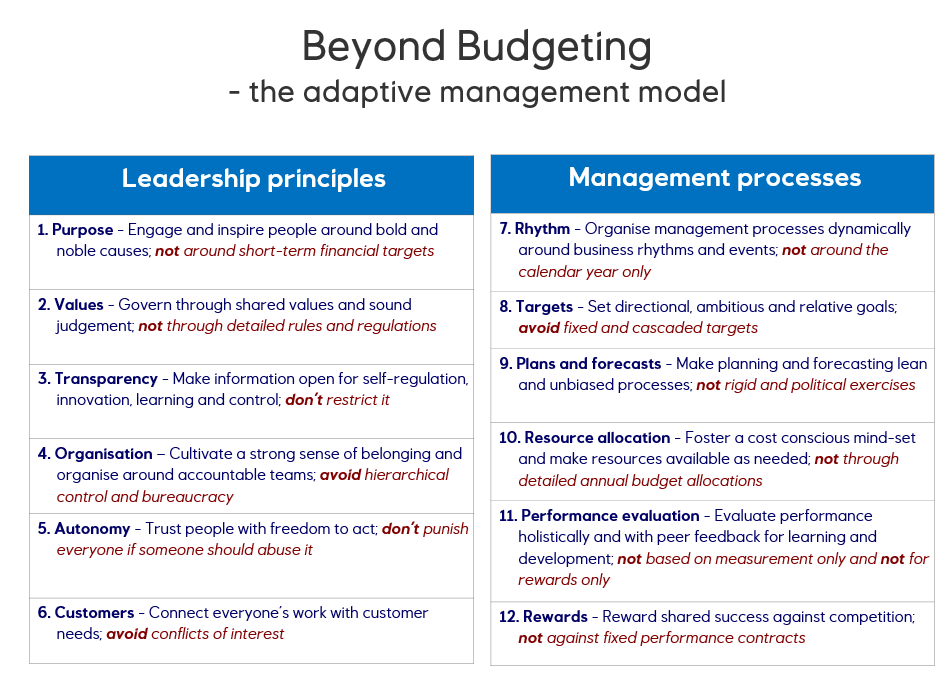 Beyond Budgeting
- the adaptive management model

Leadership principles

1. Purpose - Engage and inspire people around bold and noble causes; not around short-term financial targets

2. Values - Govern through shared values and sound judgement; not through detailed rules and regulations

3. Transparency - Make information open for self-regulation, innovation, learning and control; don't restrict it

4. Organisation – Cultivate a strong sense of belonging and organise around accountable teams; avoid hierarchical control and bureaucracy

5. Autonomy - Trust people with freedom to act; don't punish everyone if someone should abuse it

6. Customers - Connect everyone's work with customer needs; avoid conflicts of interest

Management processes

7. Rhythm - Organise management processes dynamically around business rhythms and events; not around the calendar year only

8. Targets - Set directional, ambitious and relative goals; avoid fixed and cascaded targets

9. Plans and forecasts - Make planning and forecasting lean and unbiased processes; not rigid and political exercises

10. Resource allocation - Foster a cost conscious mind-set and make resources available as needed; not through detailed annual budget allocations

11. Performance evaluation - Evaluate performance holistically and with peer feedback for learning and development; not based on measurement only and not for rewards only

12. Rewards - Reward shared success against competition; not against fixed performance contracts